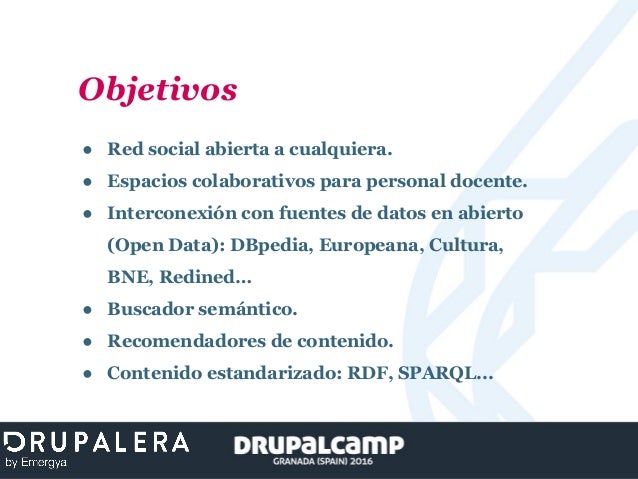 Objetivos

● Red social abierta a cualquiera.
● Espacios colaborativos para personal docente.
● Interconexión con fuentes de datos en abierto (Open Data): DBpedia, Europeana, Cultura, BNE, Redined...
● Buscador semántico.
● Recomendadores de contenido.
● Contenido estandarizado: RDF, SPARQL...

DRUPALERA
by Emergya

DRUPALCAMP
GRANADA (SPAIN) 2016